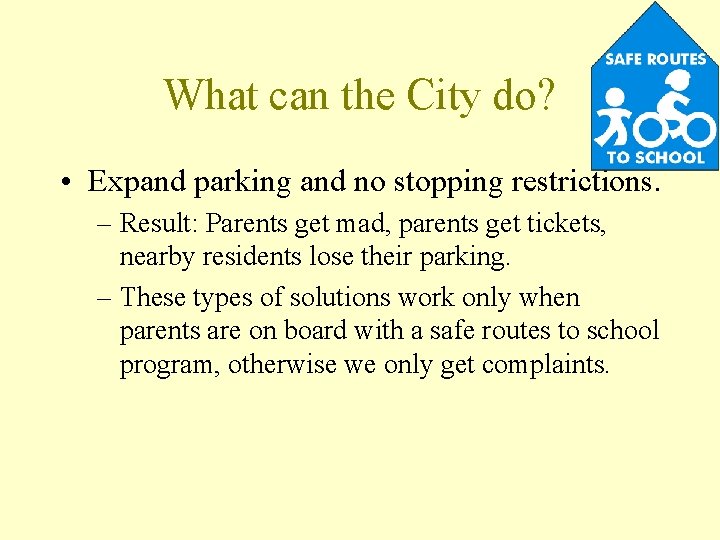 What can the City do?

SAFE ROUTES TO SCHOOL

• Expand parking and no stopping restrictions.

– Result: Parents get mad, parents get tickets, nearby residents lose their parking.

– These types of solutions work only when parents are on board with a safe routes to school program, otherwise we only get complaints.